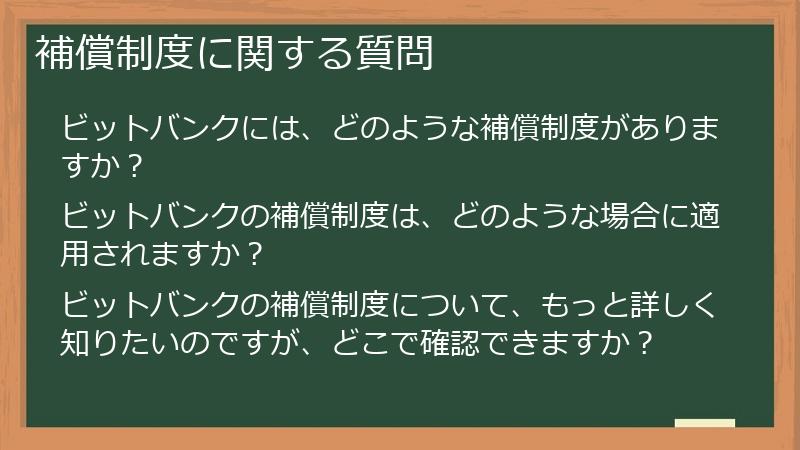 補償制度に関する質問

ビットバンクには、どのような補償制度がありますか？

ビットバンクの補償制度は、どのような場合に適用されますか？

ビットバンクの補償制度について、もっと詳しく知りたいのですが、どこで確認できますか？